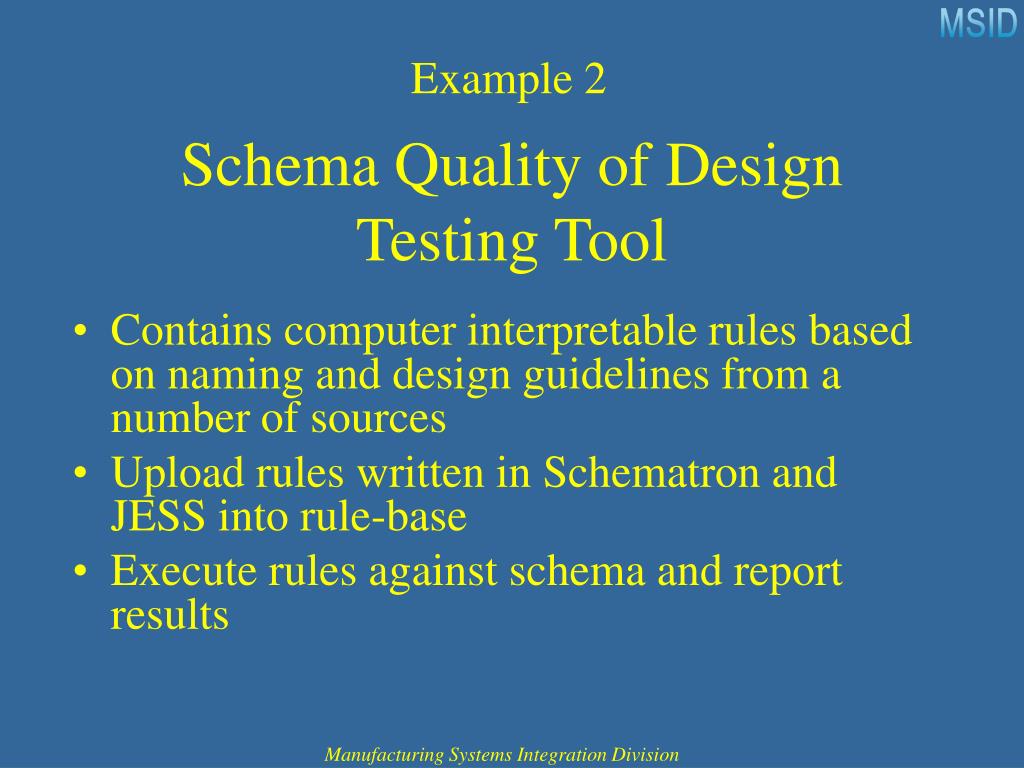 MSID

Example 2

Schema Quality of Design Testing Tool

• Contains computer interpretable rules based on naming and design guidelines from a number of sources
• Upload rules written in Schematron and JESS into rule-base
• Execute rules against schema and report results

Manufacturing Systems Integration Division